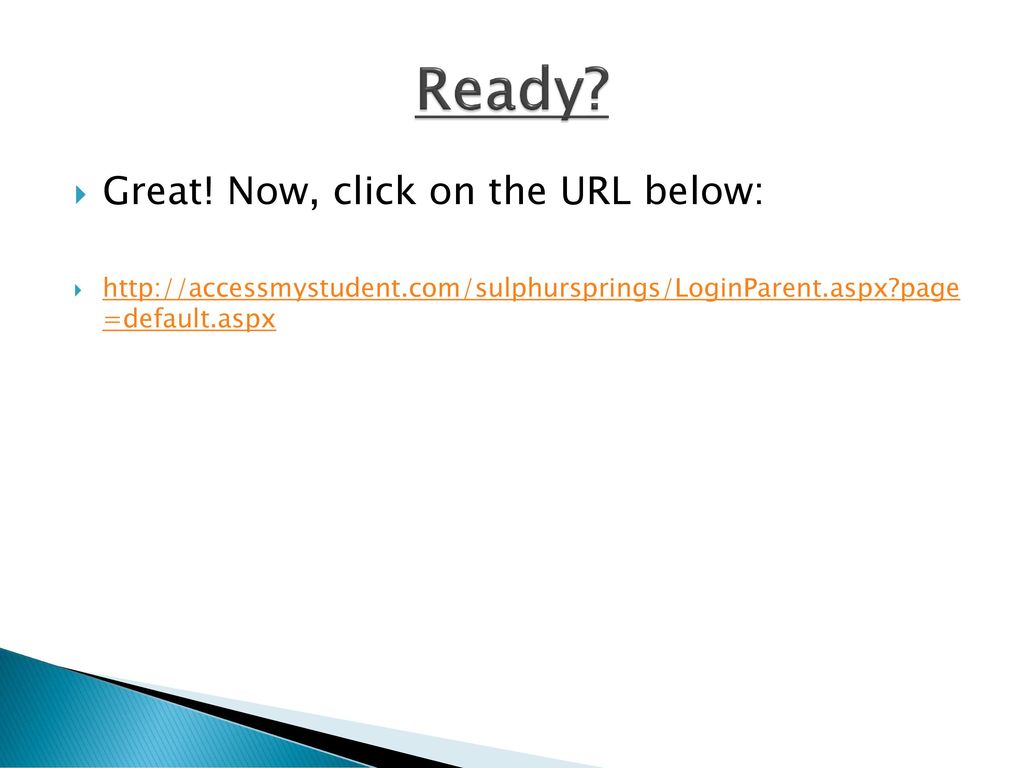 Ready?

Great! Now, click on the URL below:

http://accessmystudent.com/sulphursprings/LoginParent.aspx?page=default.aspx